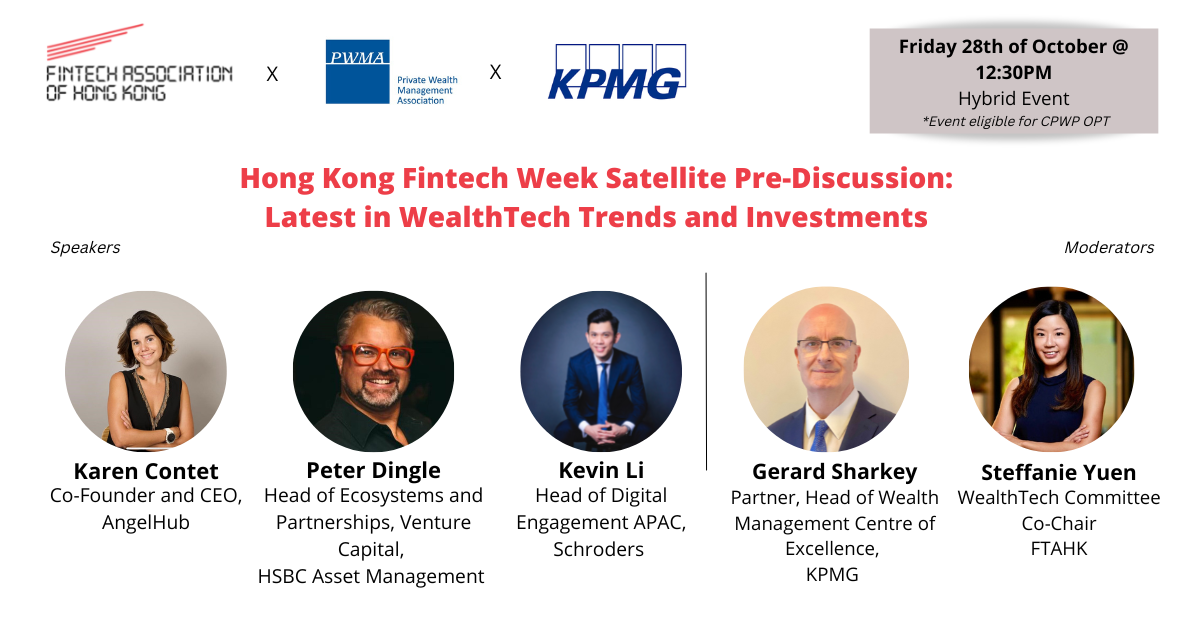 FINTECH ASSOCIATION OF HONG KONG

X

PWMA Private Wealth Management Association

X

KPMG

Friday 28th of October @ 12:30PM
Hybrid Event
*Event eligible for CPWP OPT

Hong Kong Fintech Week Satellite Pre-Discussion: Latest in WealthTech Trends and Investments

Speakers

Moderators

Karen Contet
Co-Founder and CEO, AngelHub

Peter Dingle
Head of Ecosystems and Partnerships, Venture Capital, HSBC Asset Management

Kevin Li
Head of Digital Engagement APAC, Schroders

Gerard Sharkey
Partner, Head of Wealth Management Centre of Excellence, KPMG

Steffanie Yuen
WealthTech Committee Co-Chair
FTAHK